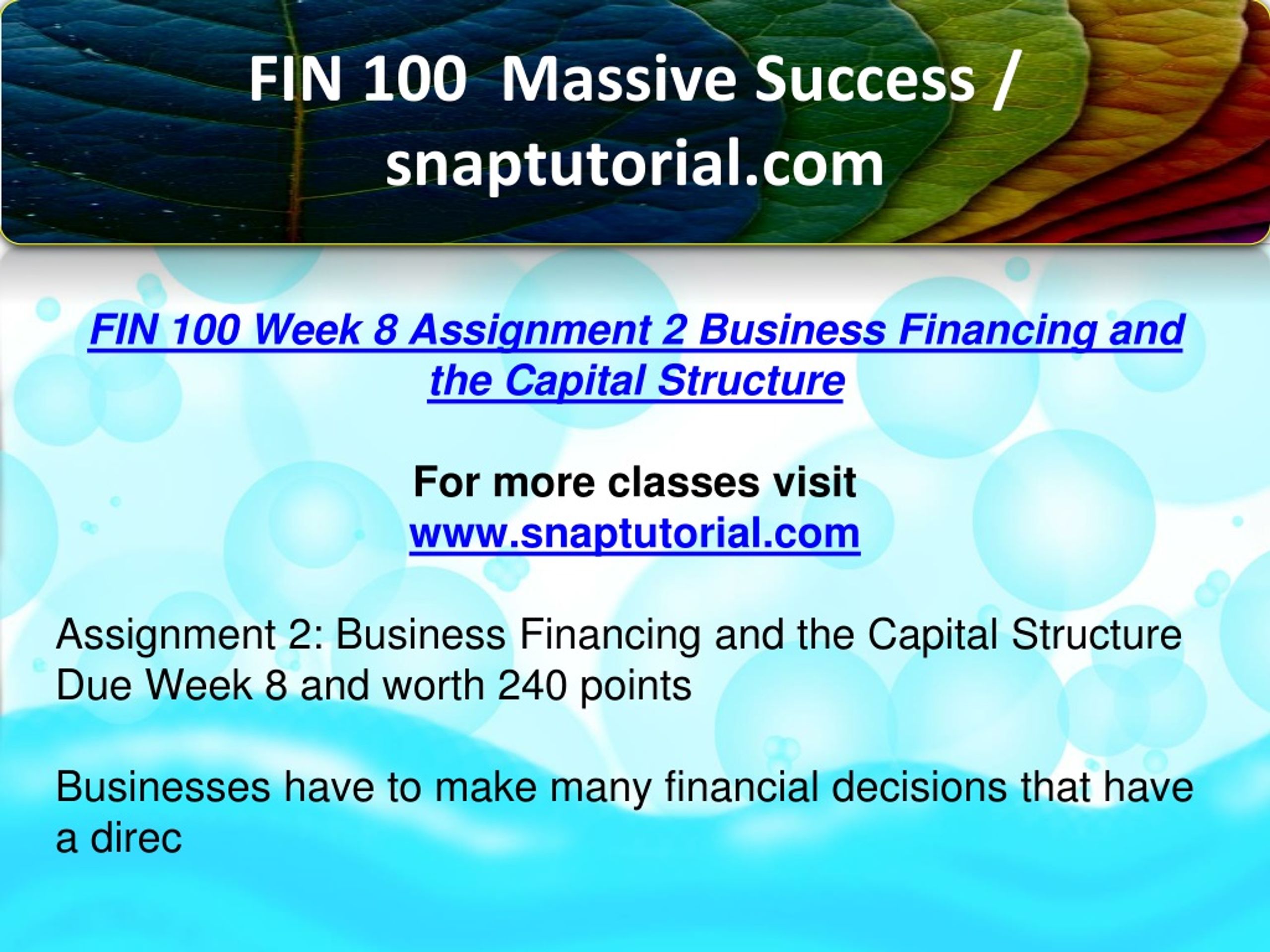 FIN 100 Massive Success / snaptutorial.com

FIN 100 Week 8 Assignment 2 Business Financing and the Capital Structure

For more classes visit
www.snaptutorial.com

Assignment 2: Business Financing and the Capital Structure
Due Week 8 and worth 240 points

Businesses have to make many financial decisions that have a direc